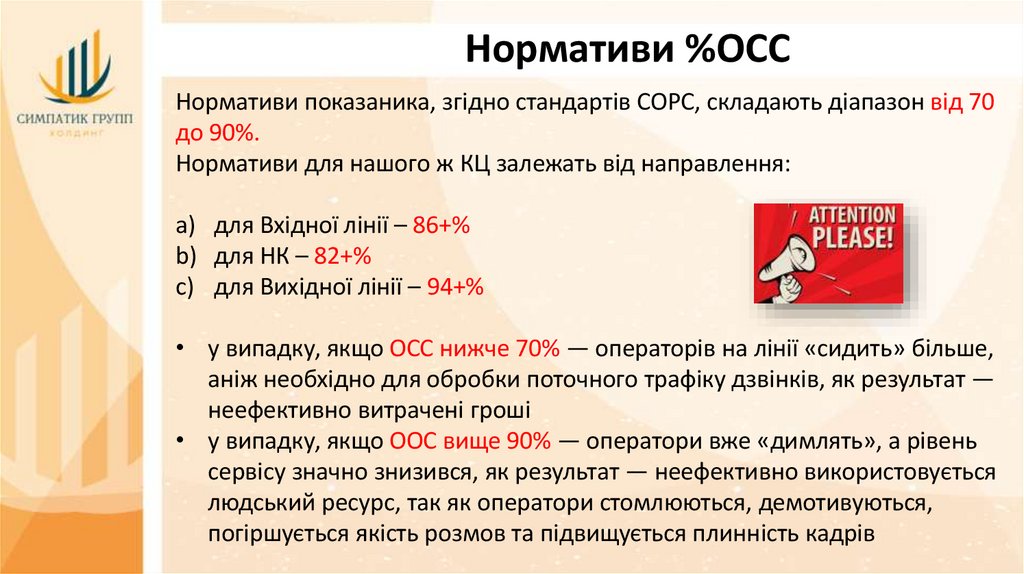 СИМПАТИК ГРУПП
ХОЛДИНГ

Нормативи %ОСС

Нормативи показаника, згідно стандартів COPC, складають діапазон від 70 до 90%.
Нормативи для нашого ж КЦ залежать від направлення:

a) для Вхідної лінії – 86+%
b) для НК – 82+%
c) для Вихідної лінії – 94+%

ATTENTION PLEASE!

• у випадку, якщо ОСС нижче 70% — операторів на лінії «сидить» більше, аніж необхідно для обробки поточного трафіку дзвінків, як результат — неефективно витрачені гроші
• у випадку, якщо ООС вище 90% — оператори вже «димлять», а рівень сервісу значно знизився, як результат — неефективно використовується людський ресурс, так як оператори стомлюються, демотивуються, погіршується якість розмов та підвищується плинність кадрів